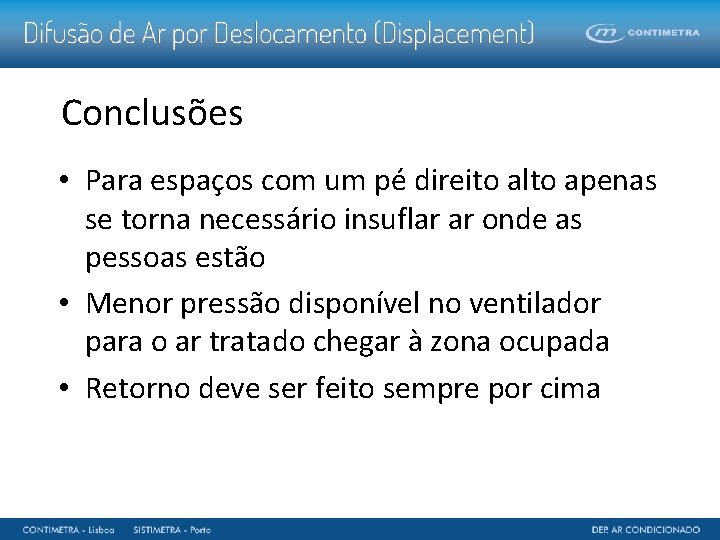 Difusão de Ar por Deslocamento (Displacement)

CONTIMETRA

Conclusões

• Para espaços com um pé direito alto apenas se torna necessário insuflar ar onde as pessoas estão

• Menor pressão disponível no ventilador para o ar tratado chegar à zona ocupada

• Retorno deve ser feito sempre por cima

CONTIMETRA - Lisboa SISTIMETRA - Porto

DEP. AR CONDICIONADO